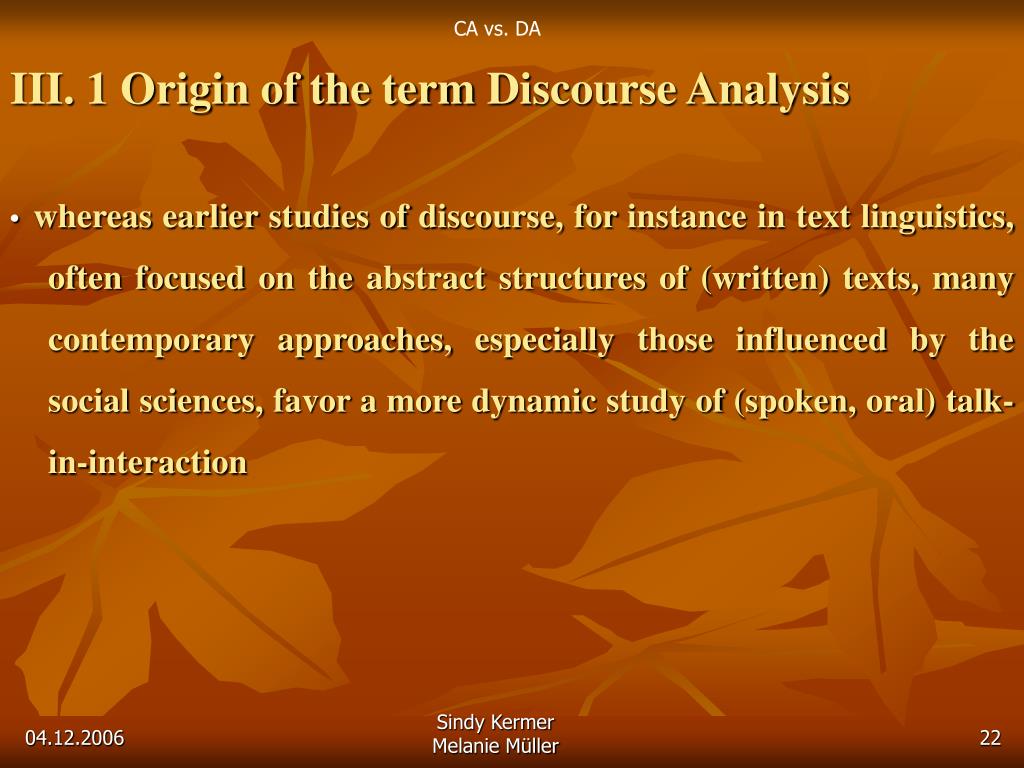 CA vs. DA

III. 1 Origin of the term Discourse Analysis

• whereas earlier studies of discourse, for instance in text linguistics, often focused on the abstract structures of (written) texts, many contemporary approaches, especially those influenced by the social sciences, favor a more dynamic study of (spoken, oral) talk-in-interaction

04.12.2006

Sindy Kermer
Melanie Müller

22